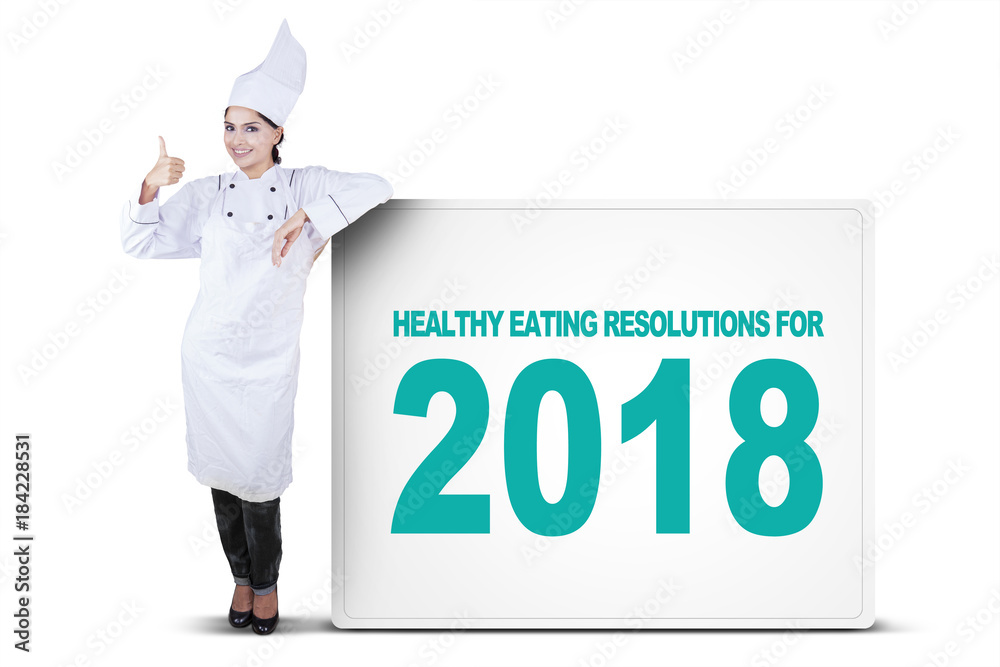 HEALTHY EATING RESOLUTIONS FOR
2018

Adobe Stock | #184228531